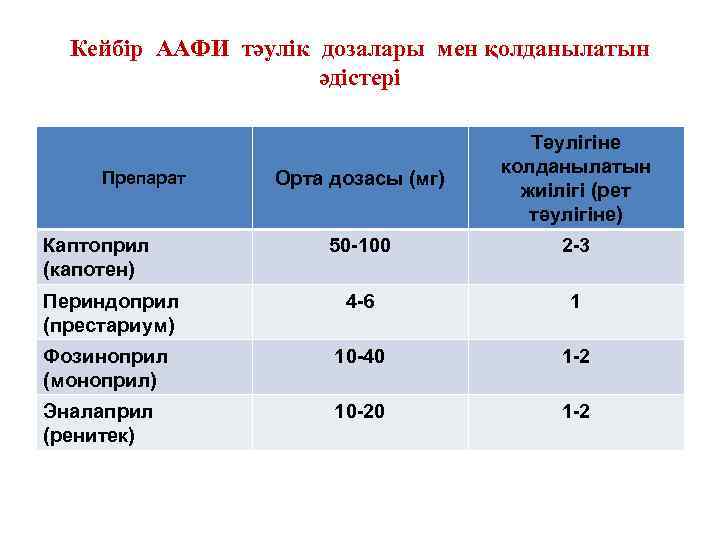 Кейбір ААФИ тәулік дозалары мен қолданылатын әдістері

| Препарат | Орта дозасы (мг) | Тәулігіне колданылатын жиілігі (рет тәулігіне) |
|---|---|---|
| Каптоприл (капотен) | 50-100 | 2-3 |
| Периндоприл (престариум) | 4-6 | 1 |
| Фозиноприл (моноприл) | 10-40 | 1-2 |
| Эналаприл (ренитек) | 10-20 | 1-2 |